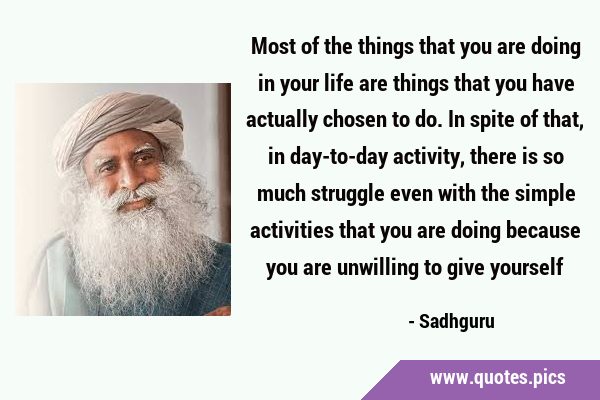 Most of the things that you are doing in your life are things that you have actually chosen to do. In spite of that, in day-to-day activity, there is so much struggle even with the simple activities that you are doing because you are unwilling to give yourself

- Sadhguru

www.quotes.pics